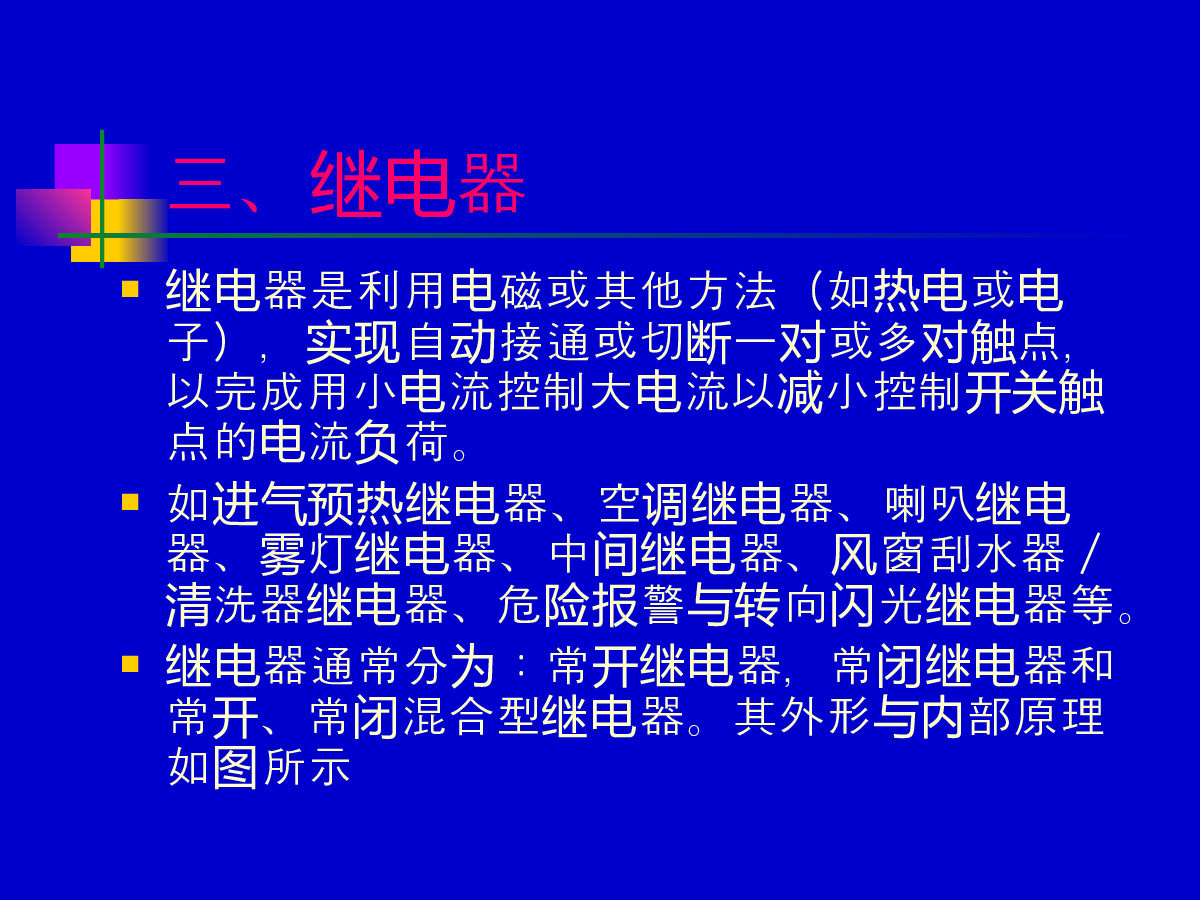 三、继电器

继电器是利用电磁或其他方法（如热电或电子），实现自动接通或切断一对或多对触点，以完成用小电流控制大电流以减小控制开关触点的电流负荷。

如进气预热继电器、空调继电器、喇叭继电器、雾灯继电器、中间继电器、风窗刮水器／清洗器继电器、危险报警与转向闪光继电器等。

继电器通常分为：常开继电器，常闭继电器和常开、常闭混合型继电器。其外形与内部原理如图所示